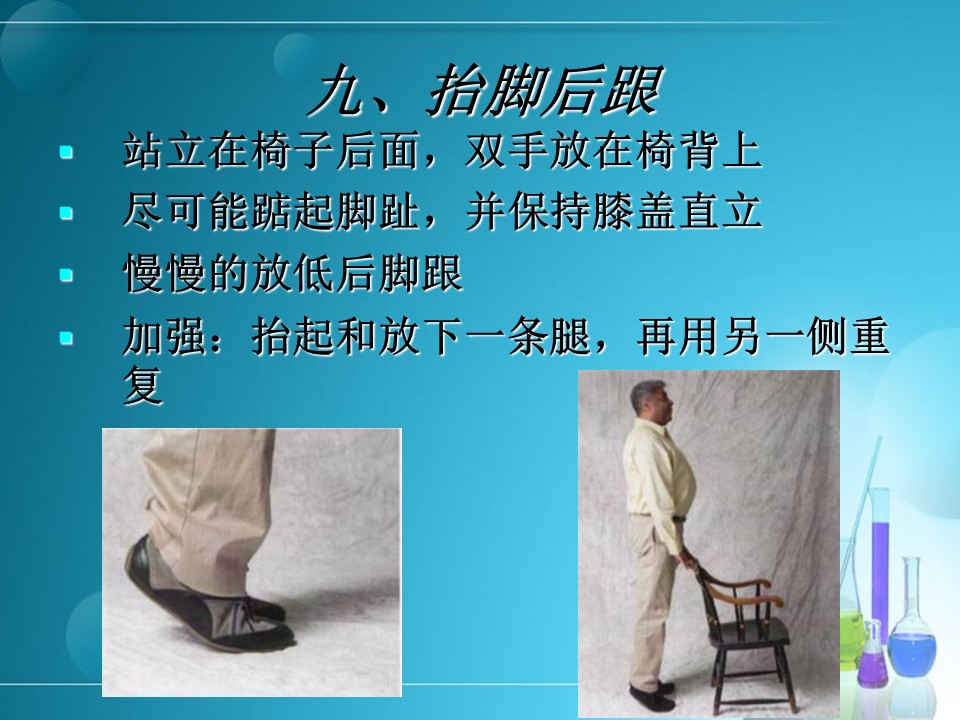 九、抬脚后跟

- 站立在椅子后面，双手放在椅背上
- 尽可能踮起脚趾，并保持膝盖直立
- 慢慢的放低后脚跟
- 加强：抬起和放下一条腿，再用另一侧重复